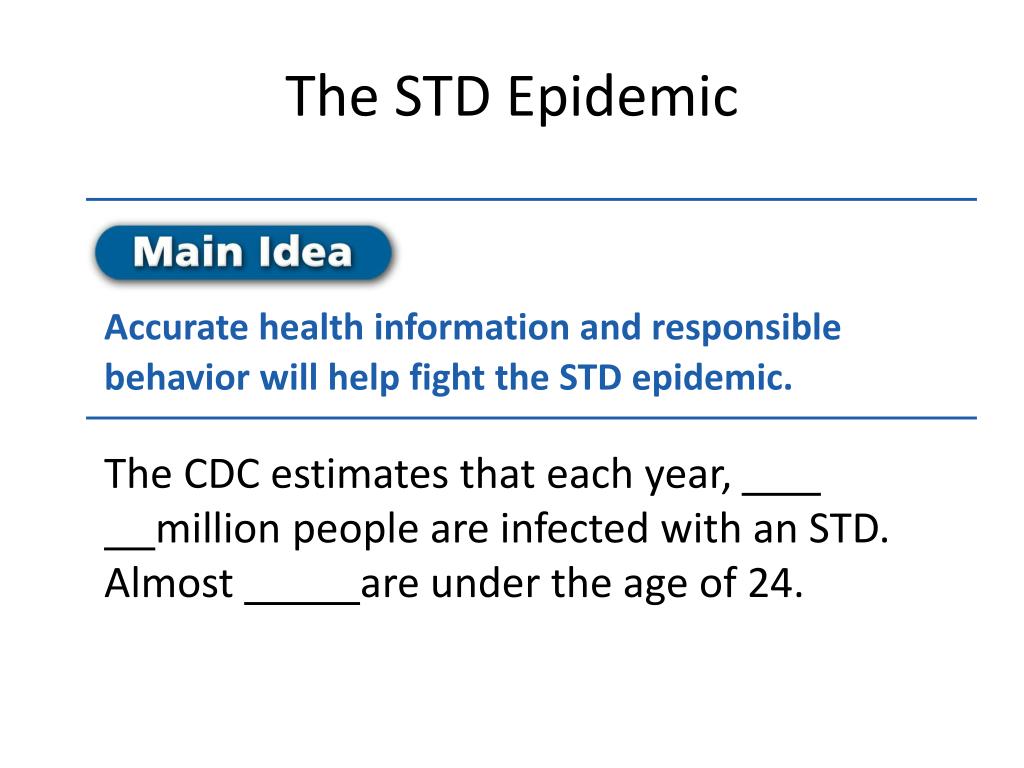 The STD Epidemic

Main Idea

Accurate health information and responsible behavior will help fight the STD epidemic.

The CDC estimates that each year, ____ __million people are infected with an STD. Almost _____are under the age of 24.